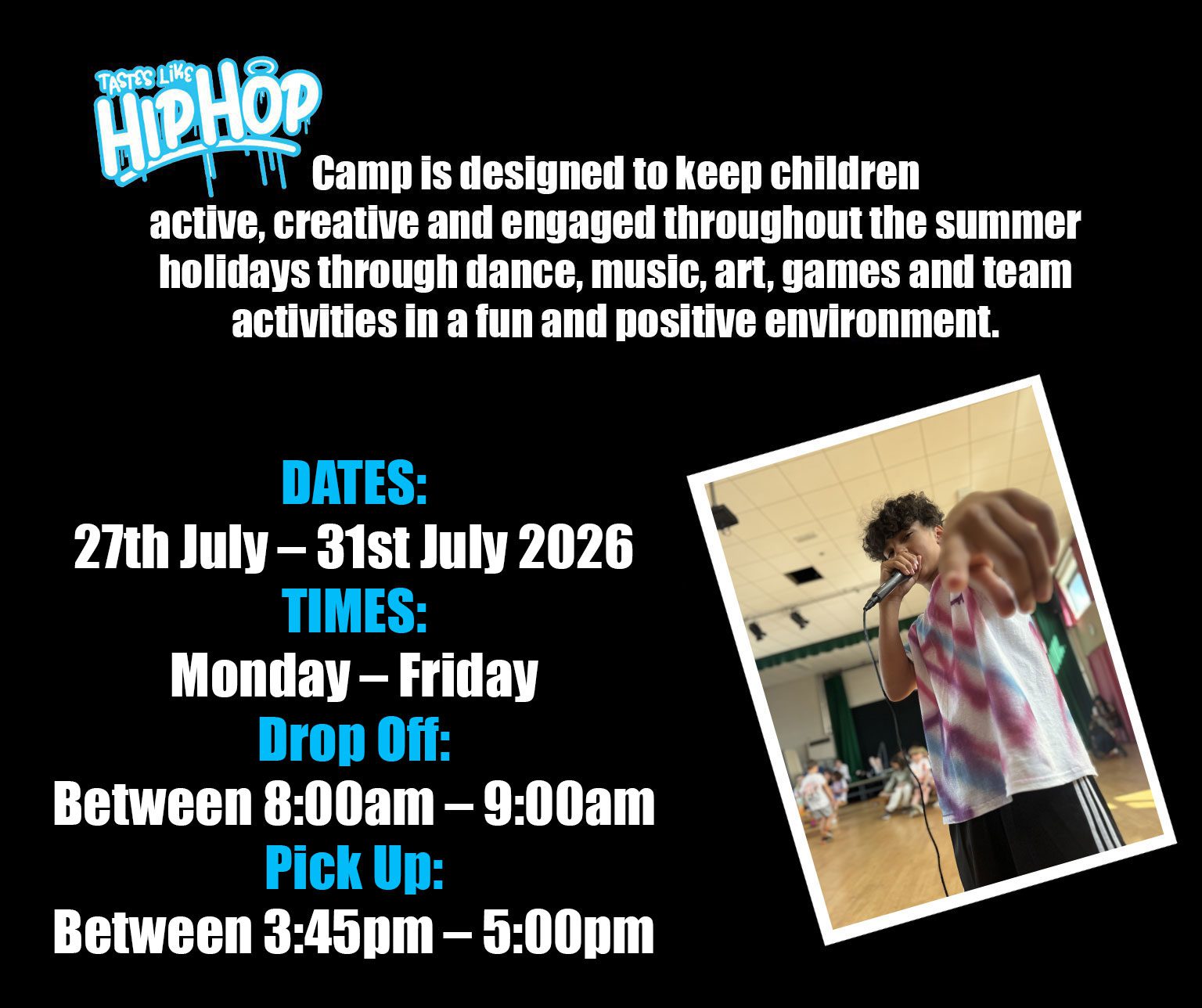 TASTES LIKE HIPHOP

Camp is designed to keep children active, creative and engaged throughout the summer holidays through dance, music, art, games and team activities in a fun and positive environment.

DATES:
27th July – 31st July 2026
TIMES:
Monday – Friday
Drop Off:
Between 8:00am – 9:00am
Pick Up:
Between 3:45pm – 5:00pm